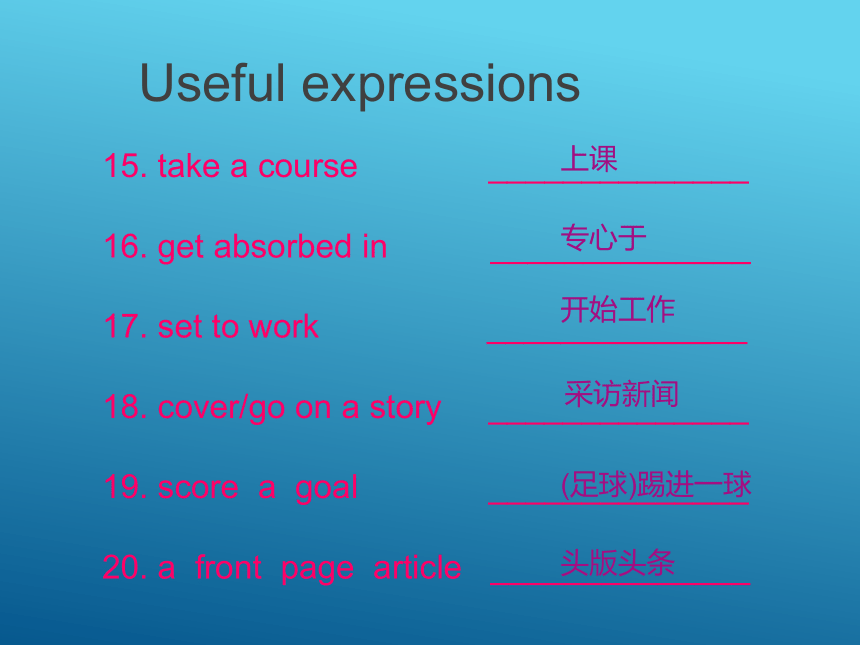 Useful expressions

15. take a course 上课

16. get absorbed in 专心于

17. set to work 开始工作

18. cover/go on a story 采访新闻

19. score a goal (足球)踢进一球

20. a front page article 头版头条